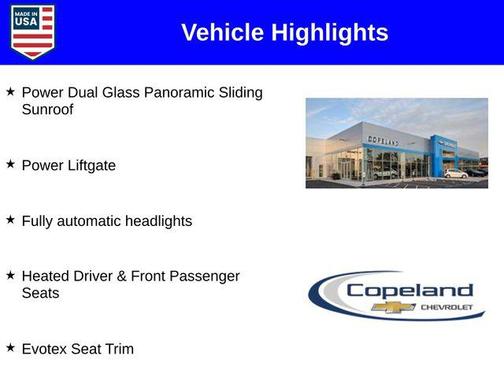 MADE IN USA

Vehicle Highlights

★ Power Dual Glass Panoramic Sliding Sunroof

★ Power Liftgate

★ Fully automatic headlights

★ Heated Driver & Front Passenger Seats

★ Evotex Seat Trim

COPELAND

Copeland CHEVROLET